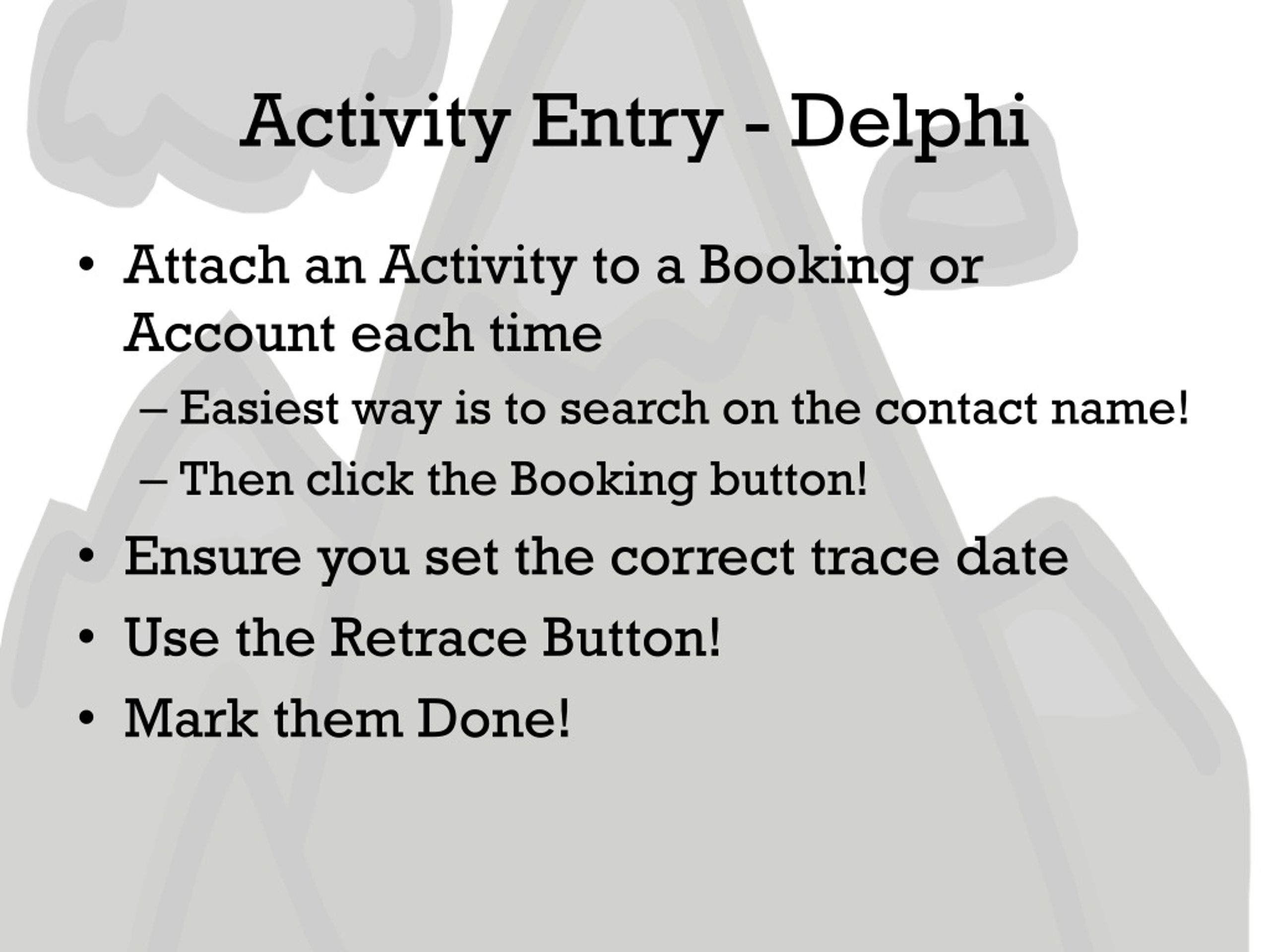 Activity Entry - Delphi

• Attach an Activity to a Booking or Account each time
– Easiest way is to search on the contact name!
– Then click the Booking button!
• Ensure you set the correct trace date
• Use the Retrace Button!
• Mark them Done!